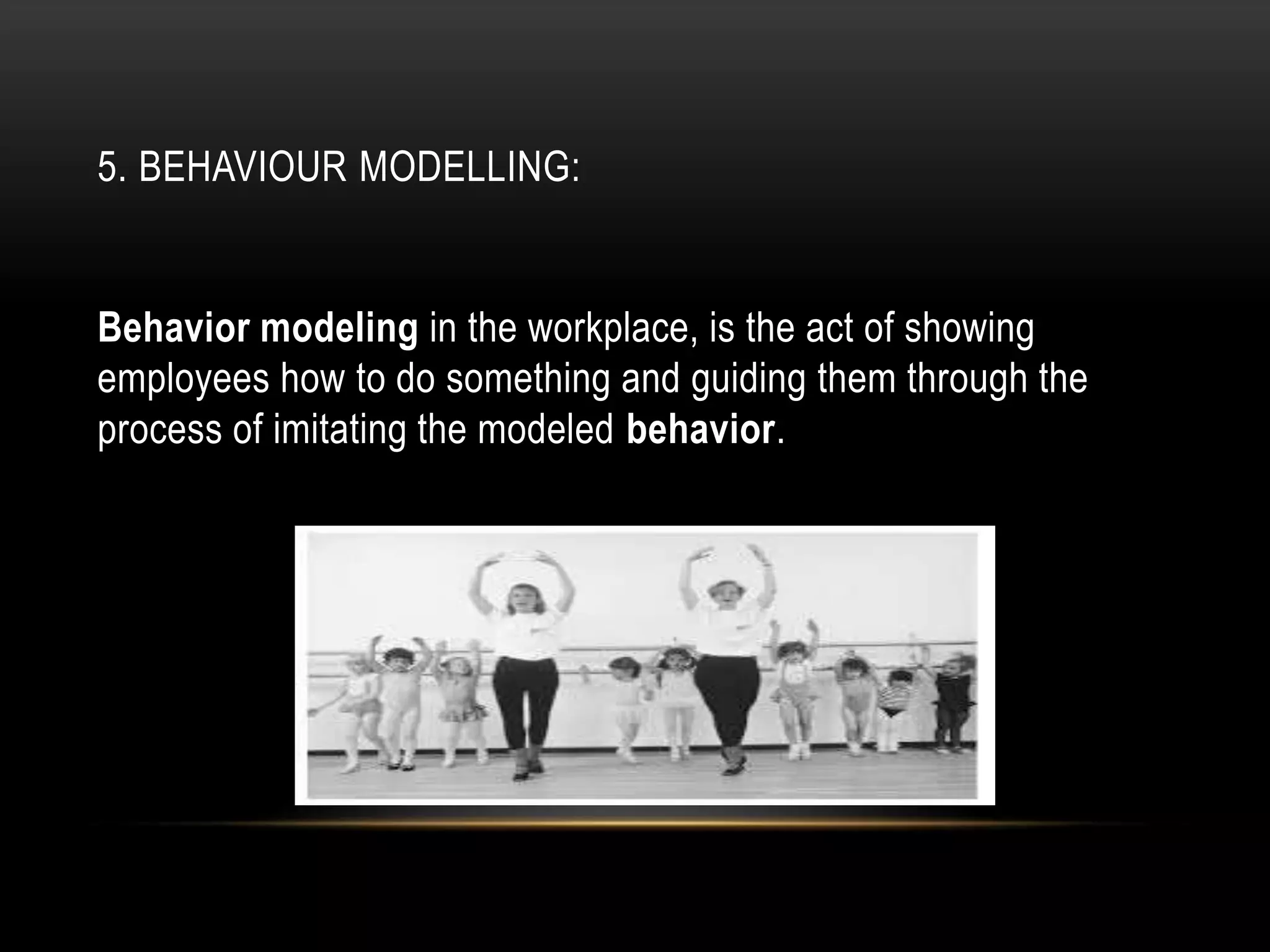 5. BEHAVIOUR MODELLING:

Behavior modeling in the workplace, is the act of showing employees how to do something and guiding them through the process of imitating the modeled behavior.